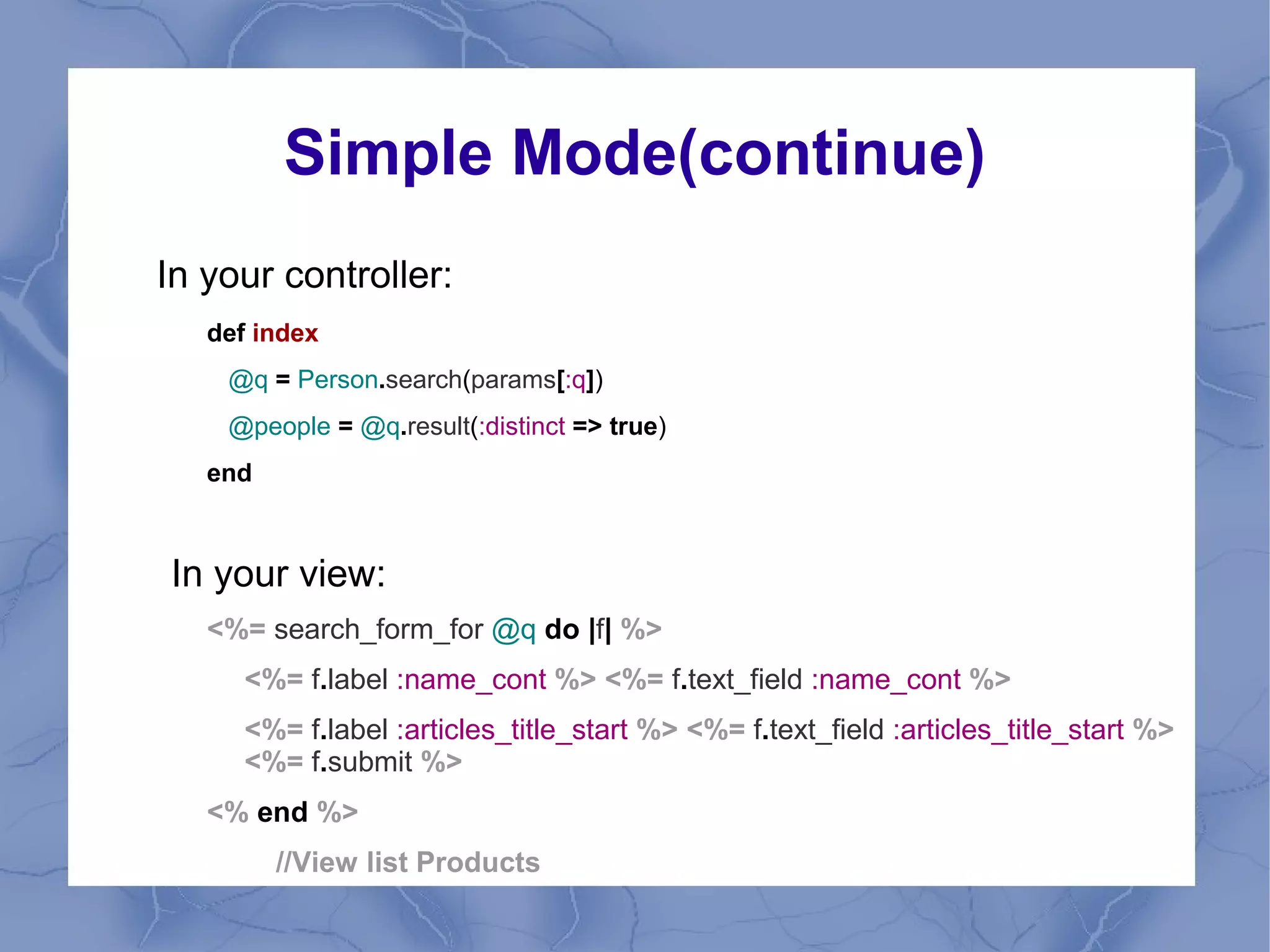 Simple Mode(continue)

In your controller:

def index

@q = Person.search(params[:q])

@people = @q.result(:distinct => true)

end

In your view:

<%= search_form_for @q do |f| %>

<%= f.label :name_cont %> <%= f.text_field :name_cont %>

<%= f.label :articles_title_start %> <%= f.text_field :articles_title_start %>
<%= f.submit %>

<% end %>

//View list Products